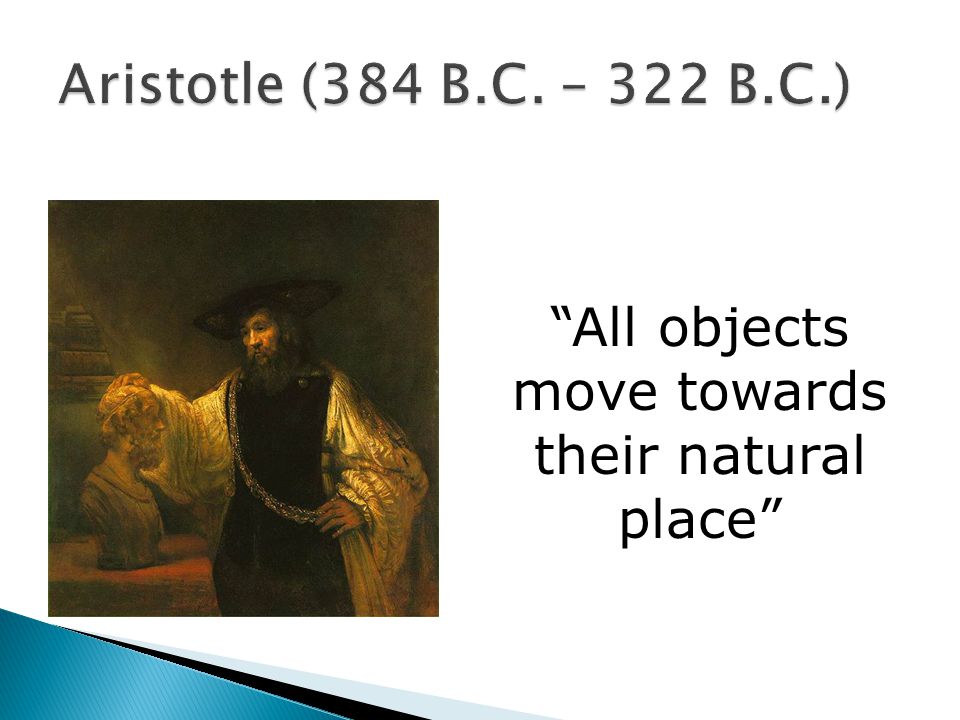 Aristotle (384 B.C. – 322 B.C.)

“All objects move towards their natural place”